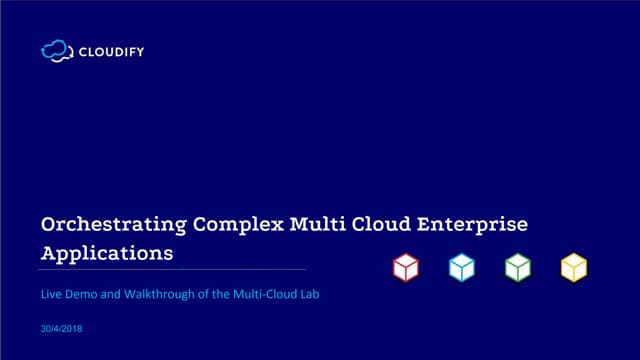 CLOUDIFY

Orchestrating Complex Multi Cloud Enterprise Applications

Live Demo and Walkthrough of the Multi-Cloud Lab

30/4/2018